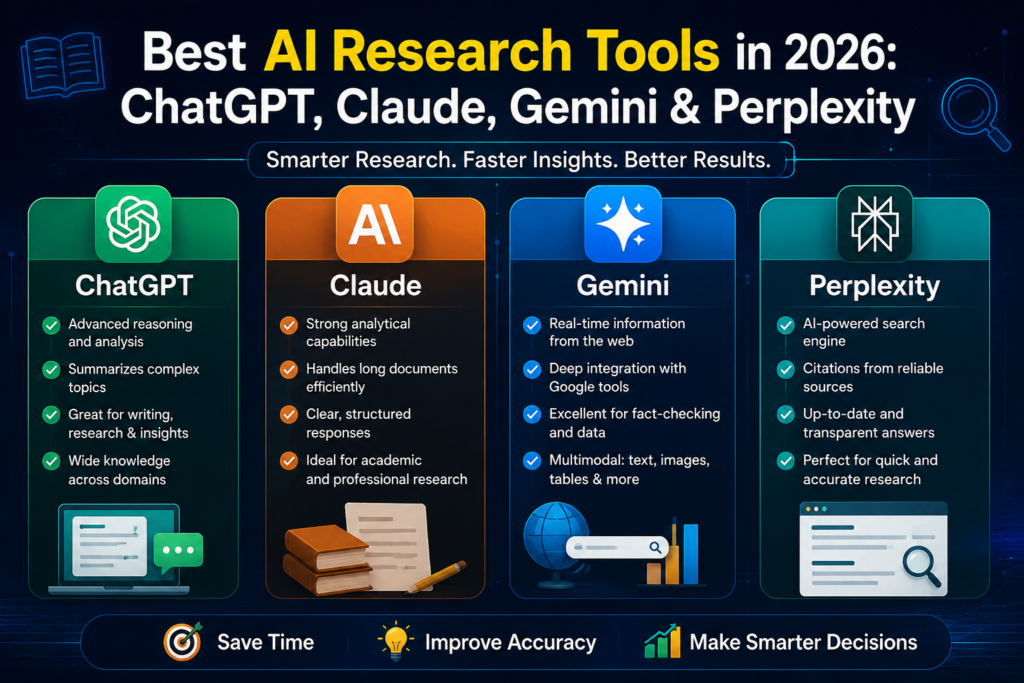 Best AI Research Tools in 2026: ChatGPT, Claude, Gemini & Perplexity

Smarter Research. Faster Insights. Better Results.

ChatGPT
Advanced reasoning and analysis
Summarizes complex topics
Great for writing, research & insights
Wide knowledge across domains

AI
Claude
Strong analytical capabilities
Handles long documents efficiently
Clear, structured responses
Ideal for academic and professional research

Gemini
Real-time information from the web
Deep integration with Google tools
Excellent for fact-checking and data
Multimodal: text, images, tables & more

Perplexity
AI-powered search engine
Citations from reliable sources
Up-to-date and transparent answers
Perfect for quick and accurate research

Save Time
Improve Accuracy
Make Smarter Decisions